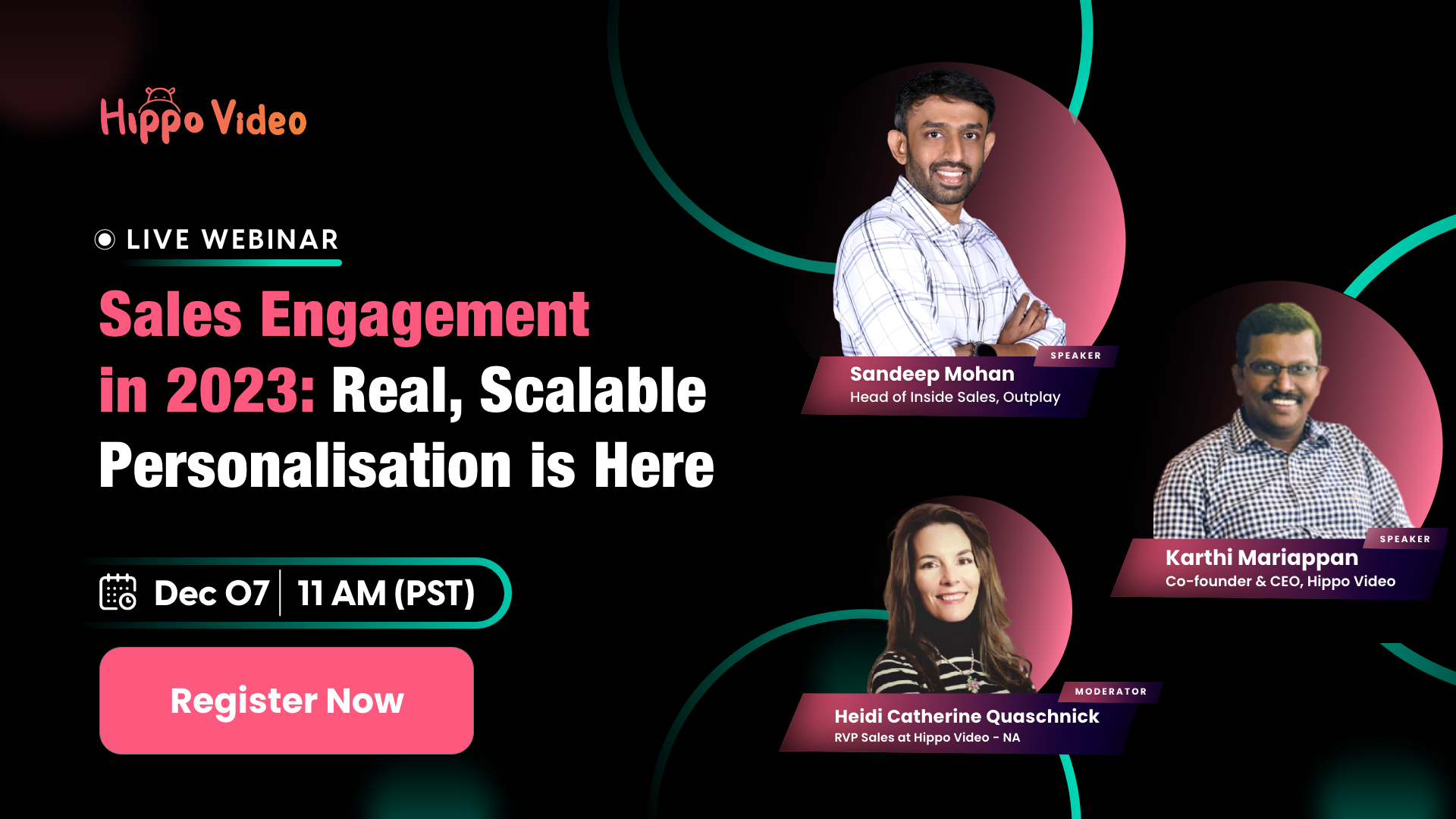 Hippo Video

LIVE WEBINAR

Sales Engagement in 2023: Real, Scalable Personalisation is Here

Dec 07 | 11 AM (PST)

Register Now

SPEAKER
Sandeep Mohan
Head of Inside Sales, Outplay

SPEAKER
Karthi Mariappan
Co-founder & CEO, Hippo Video

MODERATOR
Heidi Catherine Quaschnick
RVP Sales at Hippo Video - NA